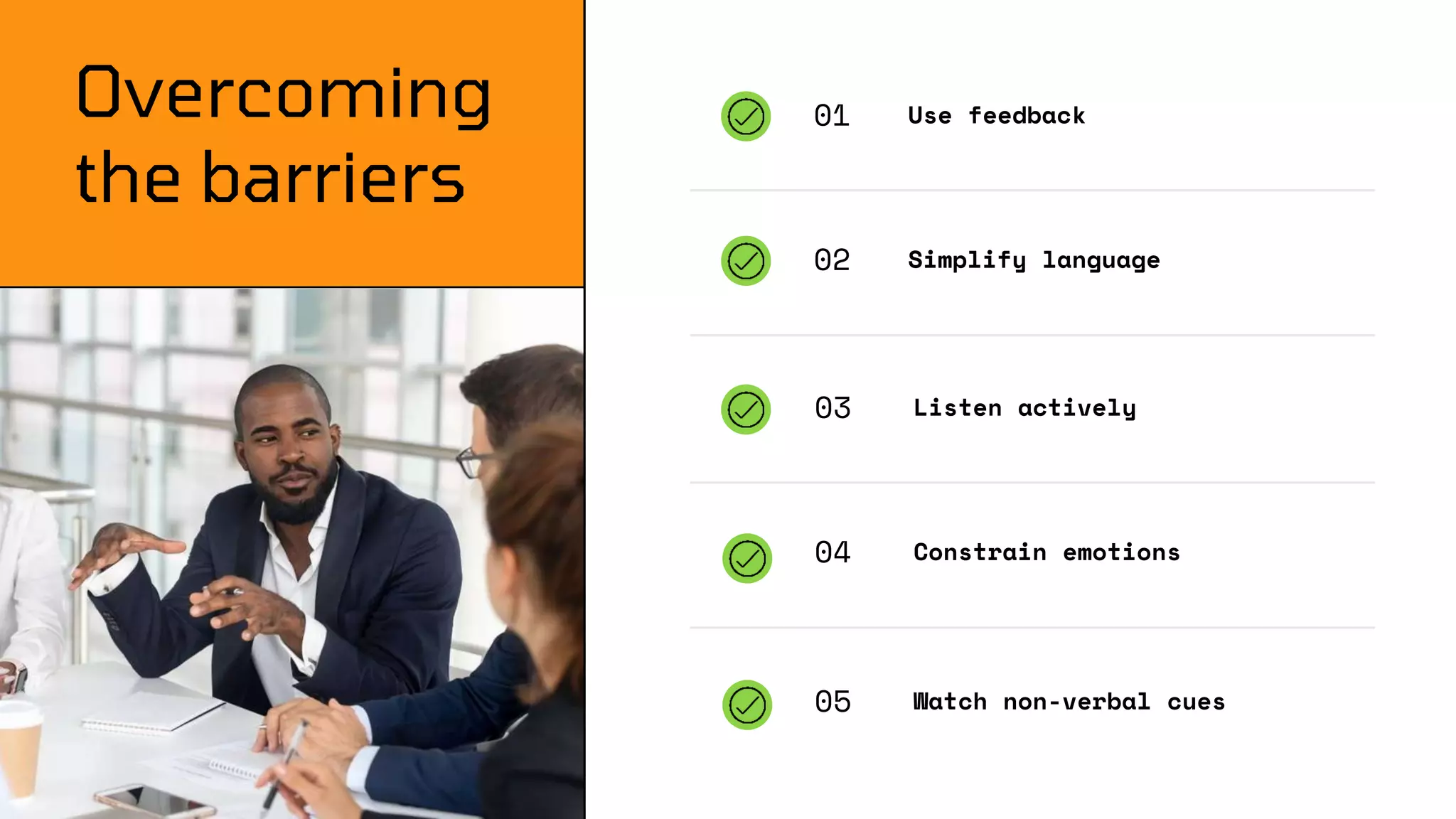 Overcoming the barriers

01 Use feedback

02 Simplify language

03 Listen actively

04 Constrain emotions

05 Watch non-verbal cues